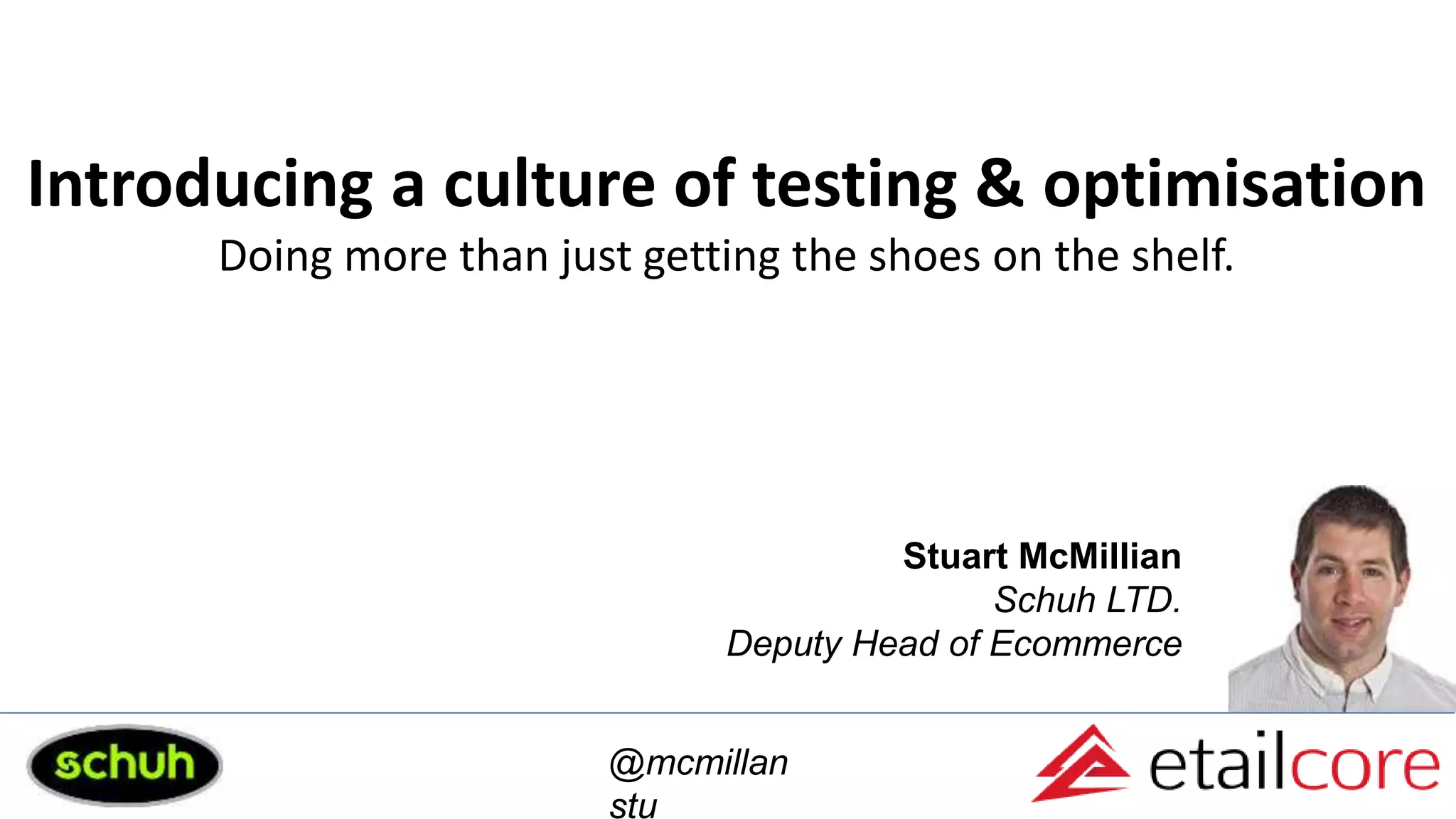 Introducing a culture of testing & optimisation

Doing more than just getting the shoes on the shelf.

Stuart McMillian
Schuh LTD.
Deputy Head of Ecommerce

schuh

@mcmillan
stu

etailcore